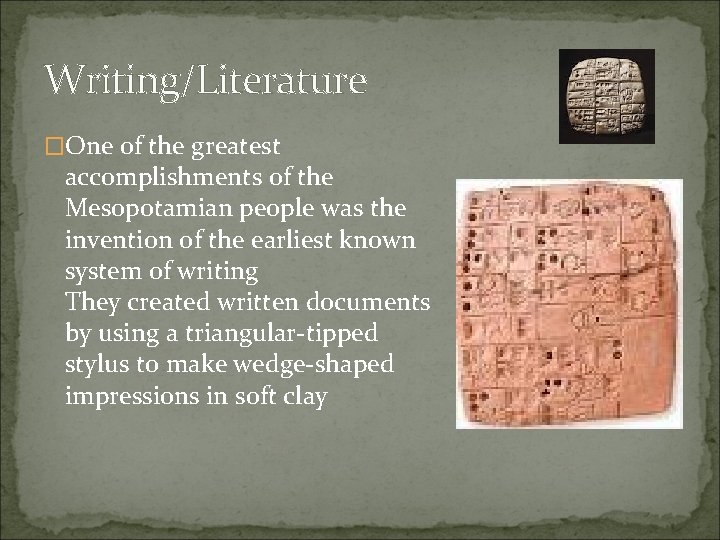 Writing/Literature

□One of the greatest accomplishments of the Mesopotamian people was the invention of the earliest known system of writing They created written documents by using a triangular-tipped stylus to make wedge-shaped impressions in soft clay